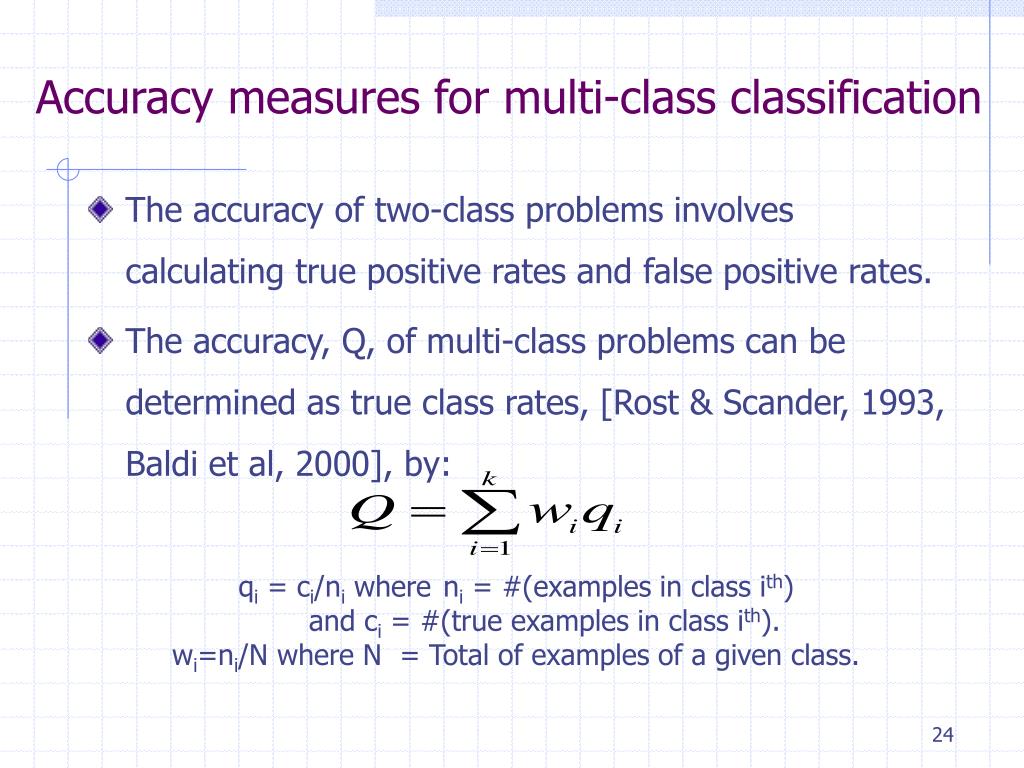 Accuracy measures for multi-class classification

The accuracy of two-class problems involves calculating true positive rates and false positive rates.

The accuracy, Q, of multi-class problems can be determined as true class rates, [Rost & Scander, 1993, Baldi et al, 2000], by:

$Q = \sum_{i=1}^{k} w_i q_i$

$q_i = c_i/n_i$ where $n_i$ = #(examples in class $i^{th}$)
and $c_i$ = #(true examples in class $i^{th}$).
$w_i=n_i/N$ where N = Total of examples of a given class.

24